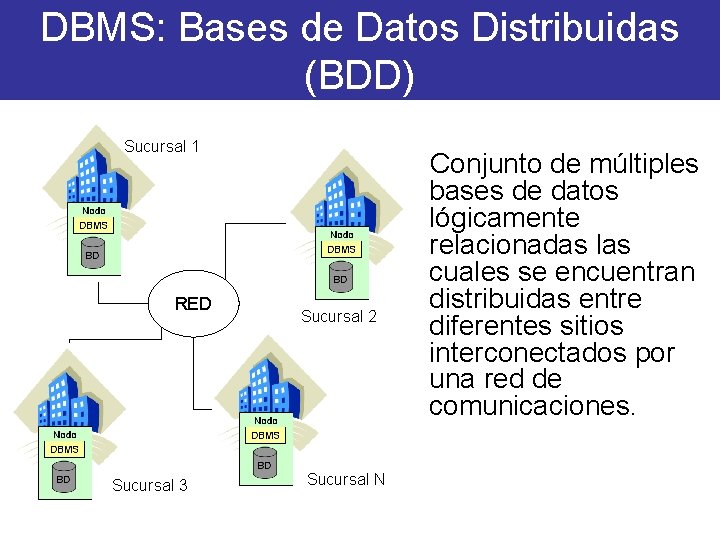 DBMS: Bases de Datos Distribuidas (BDD)

Sucursal 1

Nodo
DBMS
BD

Nodo
DBMS
BD

Sucursal 2

RED

Nodo
DBMS
BD

Sucursal 3

Nodo
DBMS
BD

Sucursal N

Conjunto de múltiples bases de datos lógicamente relacionadas las cuales se encuentran distribuidas entre diferentes sitios interconectados por una red de comunicaciones.